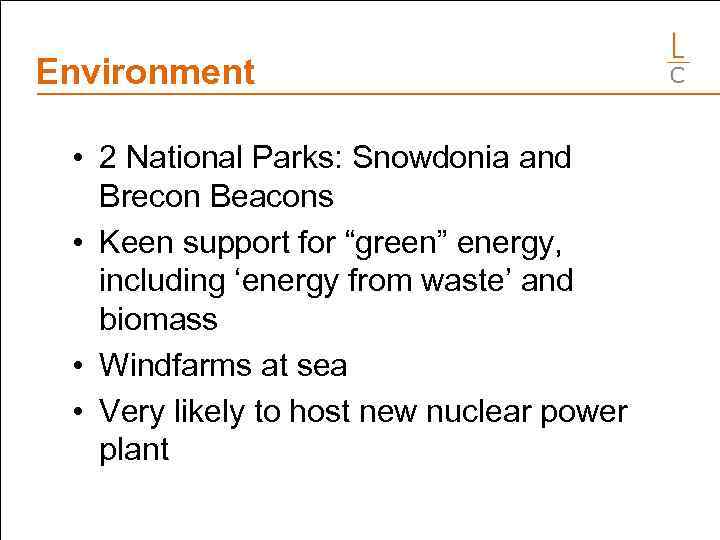 Environment

L
C

• 2 National Parks: Snowdonia and Brecon Beacons
• Keen support for “green” energy, including ‘energy from waste’ and biomass
• Windfarms at sea
• Very likely to host new nuclear power plant